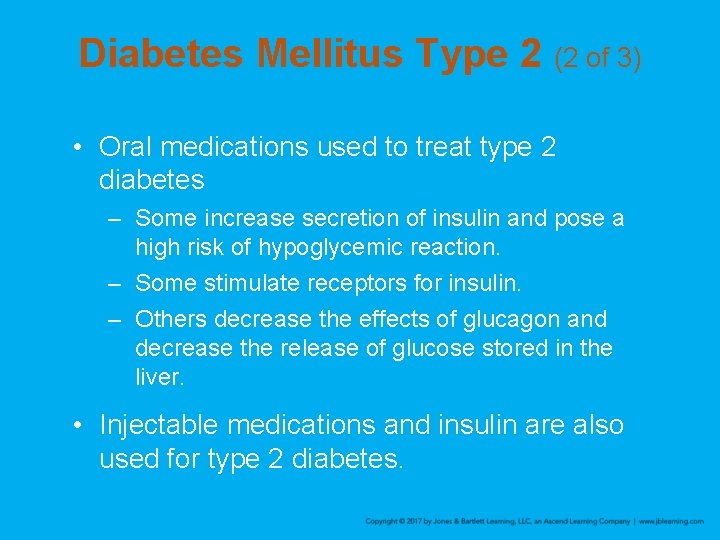 Diabetes Mellitus Type 2 (2 of 3)

• Oral medications used to treat type 2 diabetes
– Some increase secretion of insulin and pose a high risk of hypoglycemic reaction.
– Some stimulate receptors for insulin.
– Others decrease the effects of glucagon and decrease the release of glucose stored in the liver.

• Injectable medications and insulin are also used for type 2 diabetes.

Copyright © 2017 by Jones & Bartlett Learning, LLC, an Ascend Learning Company | www.jblearning.com